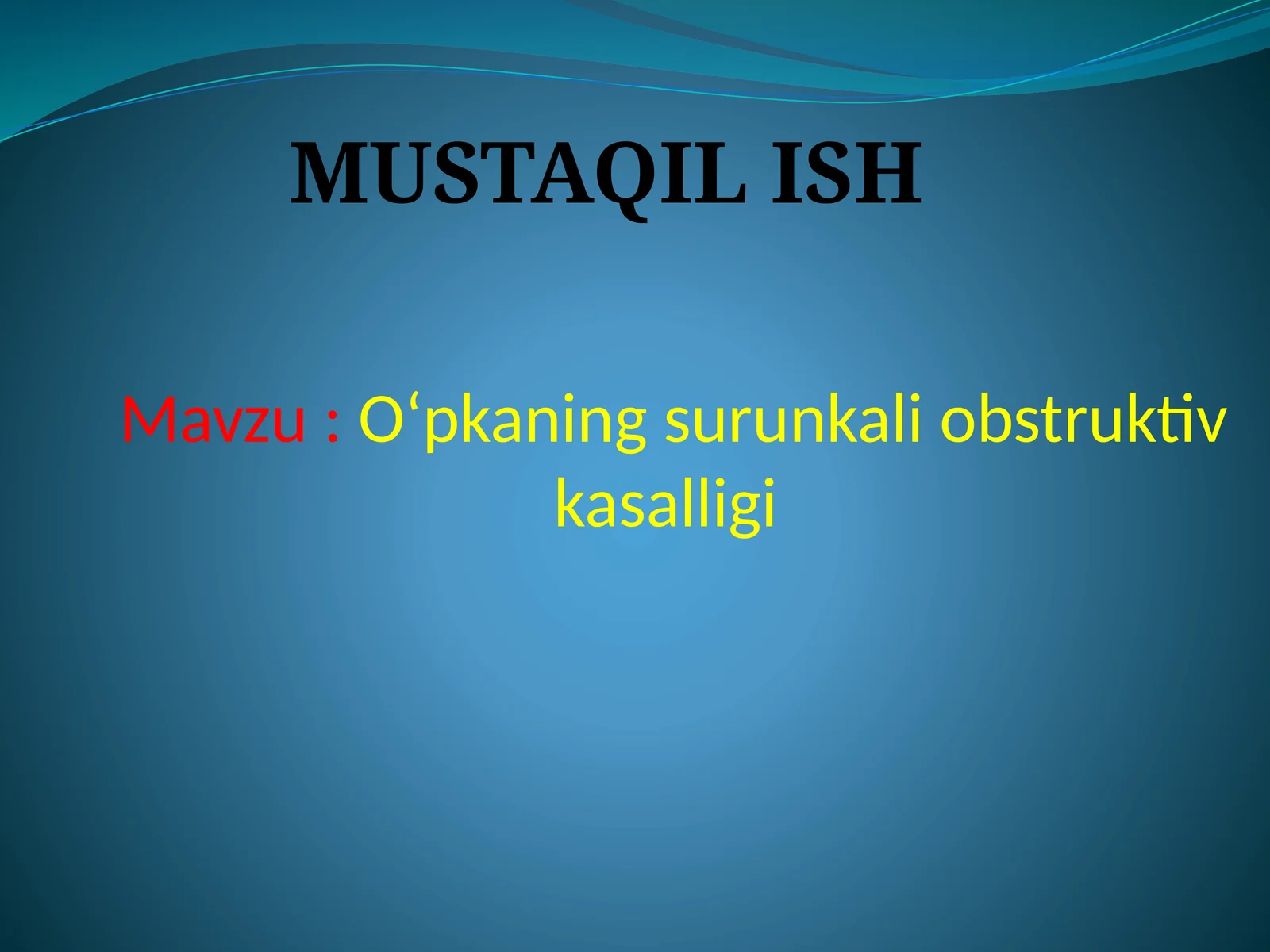 MUSTAQIL ISH

Mavzu : O‘pkaning surunkali obstruktiv kasalligi